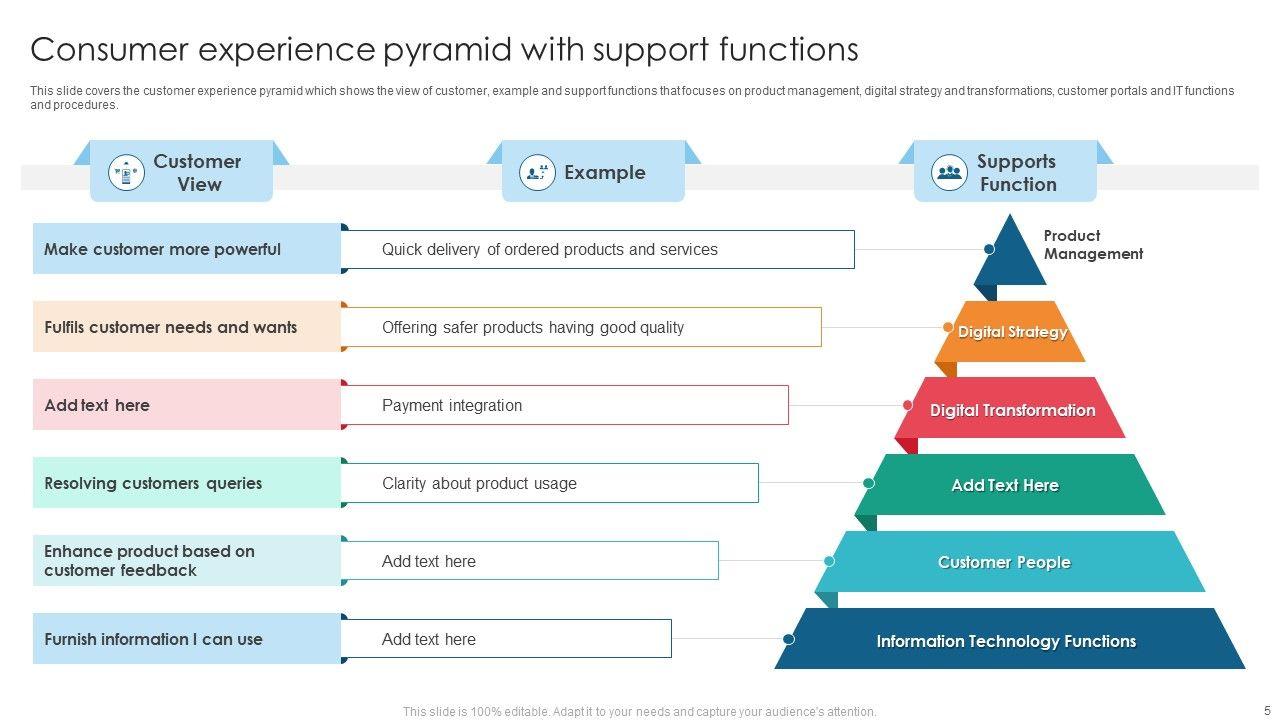 Consumer experience pyramid with support functions

This slide covers the customer experience pyramid which shows the view of customer, example and support functions that focuses on product management, digital strategy and transformations, customer portals and IT functions and procedures.

Customer View

Example

Supports Function

Make customer more powerful

Quick delivery of ordered products and services

Product Management

Fulfils customer needs and wants

Offering safer products having good quality

Digital Strategy

Add text here

Payment integration

Digital Transformation

Resolving customers queries

Clarity about product usage

Add Text Here

Enhance product based on customer feedback

Add text here

Customer People

Furnish information I can use

Add text here

Information Technology Functions

This slide is 100% editable. Adapt it to your needs and capture your audience's attention.

5